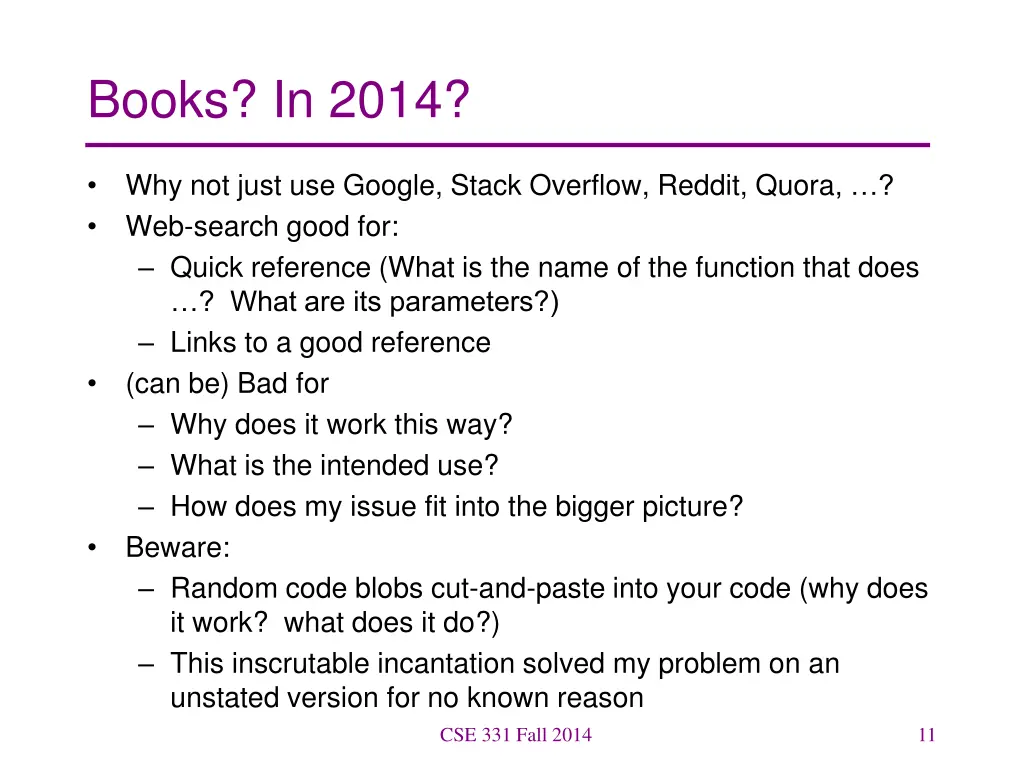 Books? In 2014?

• Why not just use Google, Stack Overflow, Reddit, Quora, …?
• Web-search good for:
  – Quick reference (What is the name of the function that does …? What are its parameters?)
  – Links to a good reference
• (can be) Bad for
  – Why does it work this way?
  – What is the intended use?
  – How does my issue fit into the bigger picture?
• Beware:
  – Random code blobs cut-and-paste into your code (why does it work? what does it do?)
  – This inscrutable incantation solved my problem on an unstated version for no known reason

CSE 331 Fall 2014

11